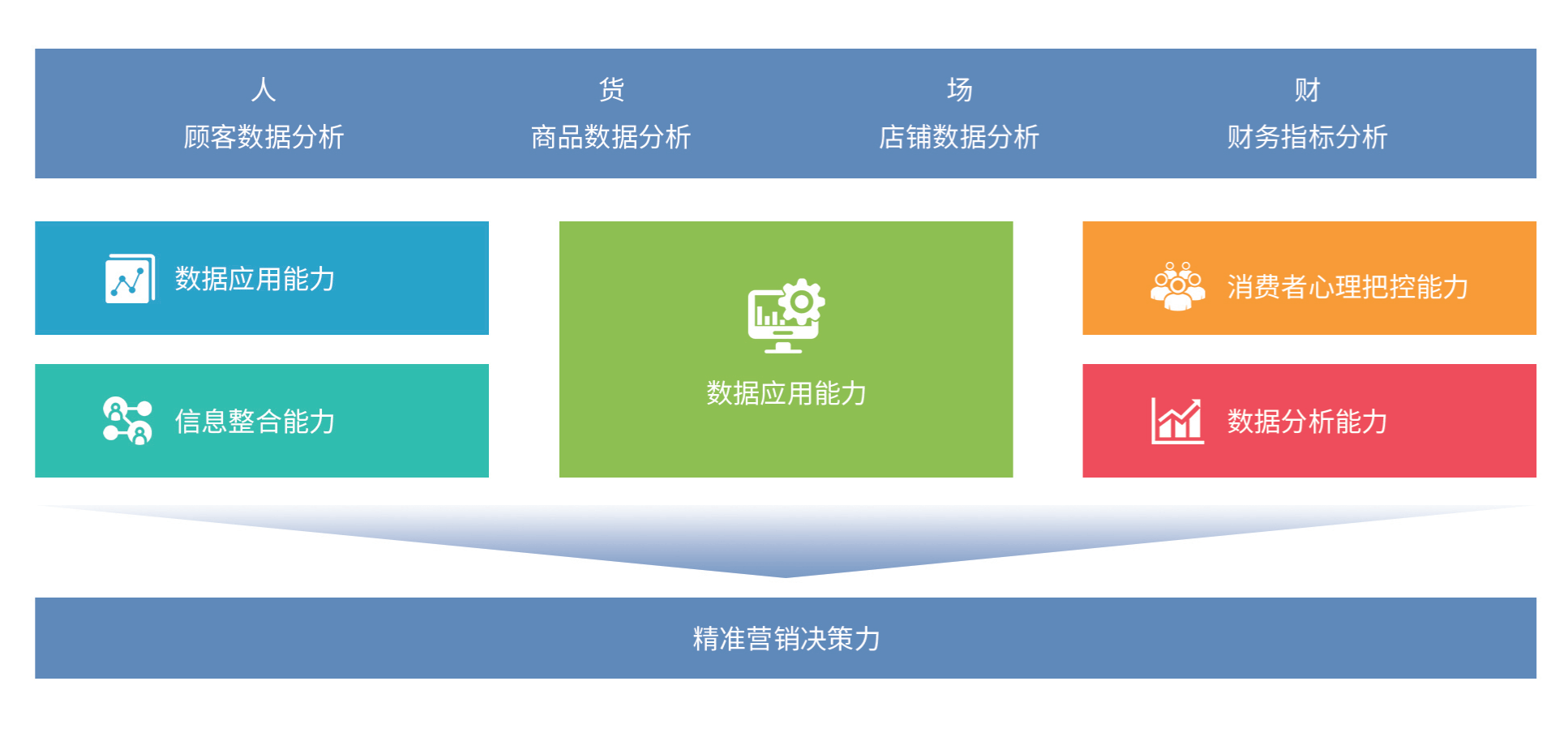 人
顾客数据分析

货
商品数据分析

场
店铺数据分析

财
财务指标分析

数据应用能力

信息整合能力

数据应用能力

消费者心理把控能力

数据分析能力

精准营销决策力